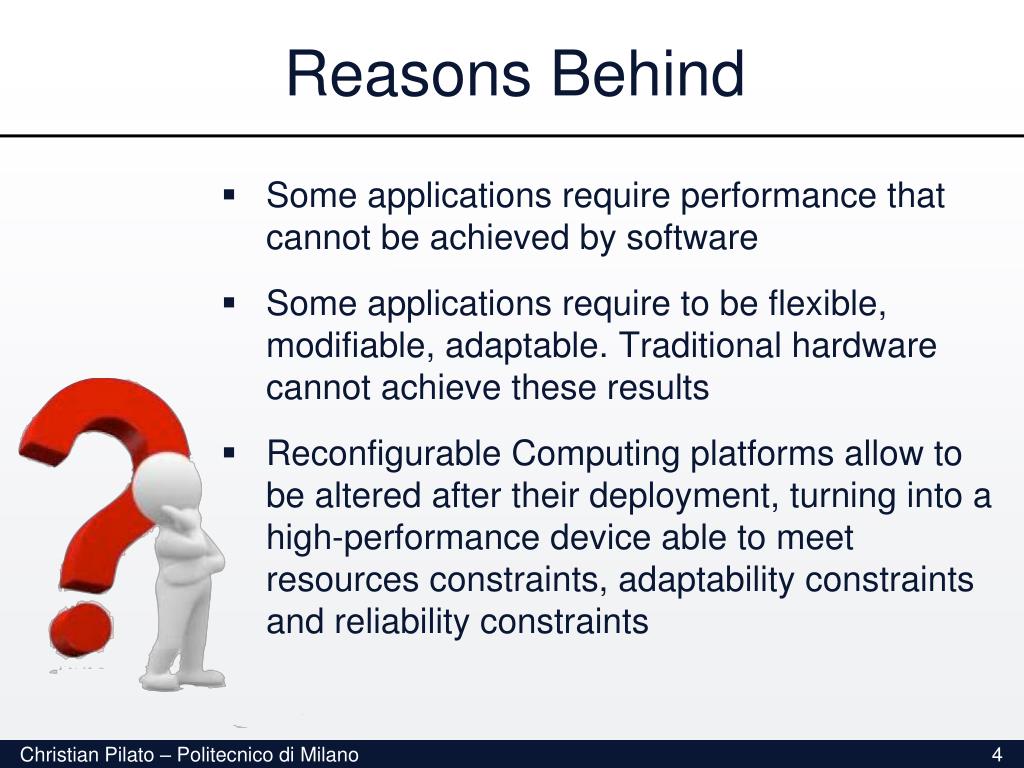 Reasons Behind

▪ Some applications require performance that cannot be achieved by software

▪ Some applications require to be flexible, modifiable, adaptable. Traditional hardware cannot achieve these results

▪ Reconfigurable Computing platforms allow to be altered after their deployment, turning into a high-performance device able to meet resources constraints, adaptability constraints and reliability constraints

Christian Pilato – Politecnico di Milano

4